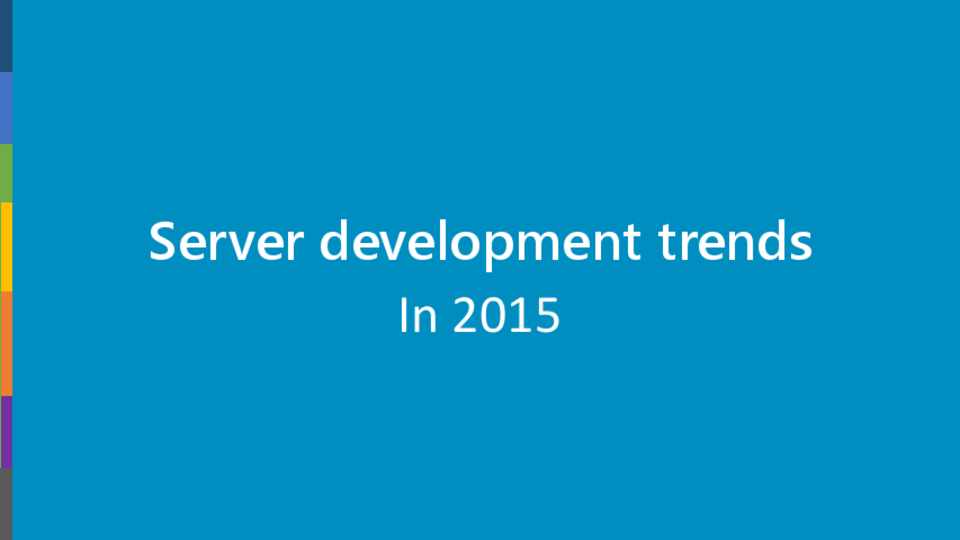 Server development trends

In 2015